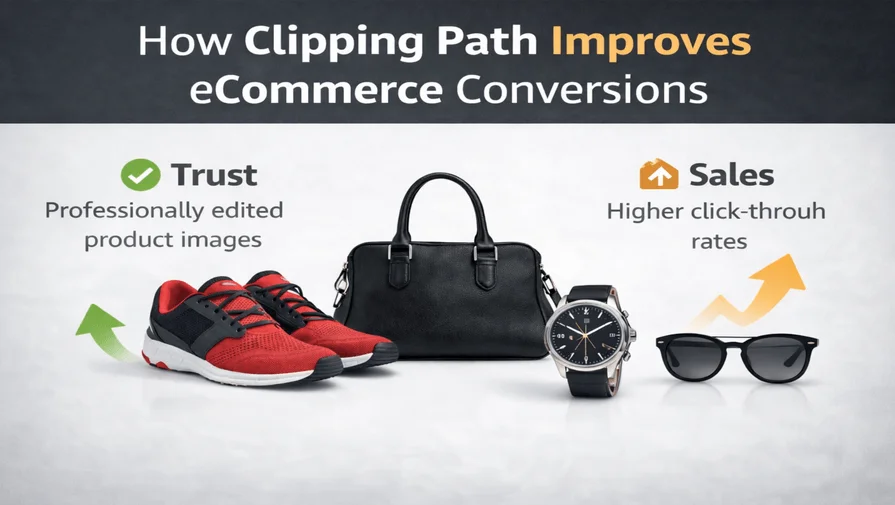 How Clipping Path Improves eCommerce Conversions

Trust
Professionally edited product images

Sales
Higher click-throuh rates